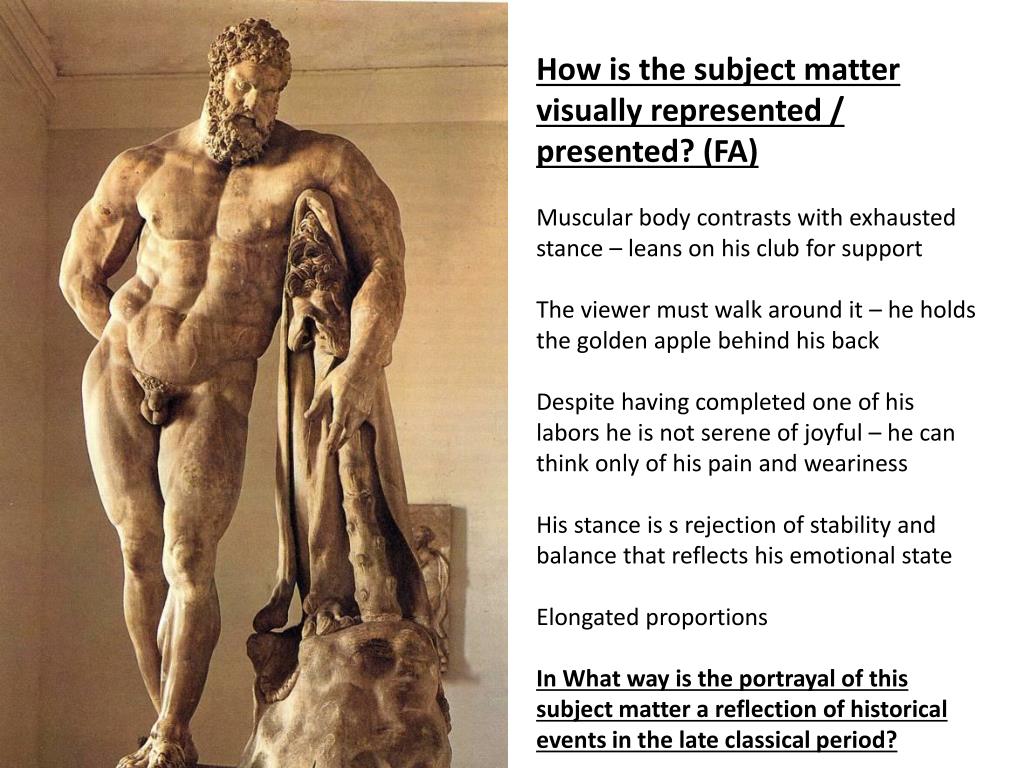 How is the subject matter visually represented / presented? (FA)

Muscular body contrasts with exhausted stance – leans on his club for support

The viewer must walk around it – he holds the golden apple behind his back

Despite having completed one of his labors he is not serene of joyful – he can think only of his pain and weariness

His stance is s rejection of stability and balance that reflects his emotional state

Elongated proportions

In What way is the portrayal of this subject matter a reflection of historical events in the late classical period?